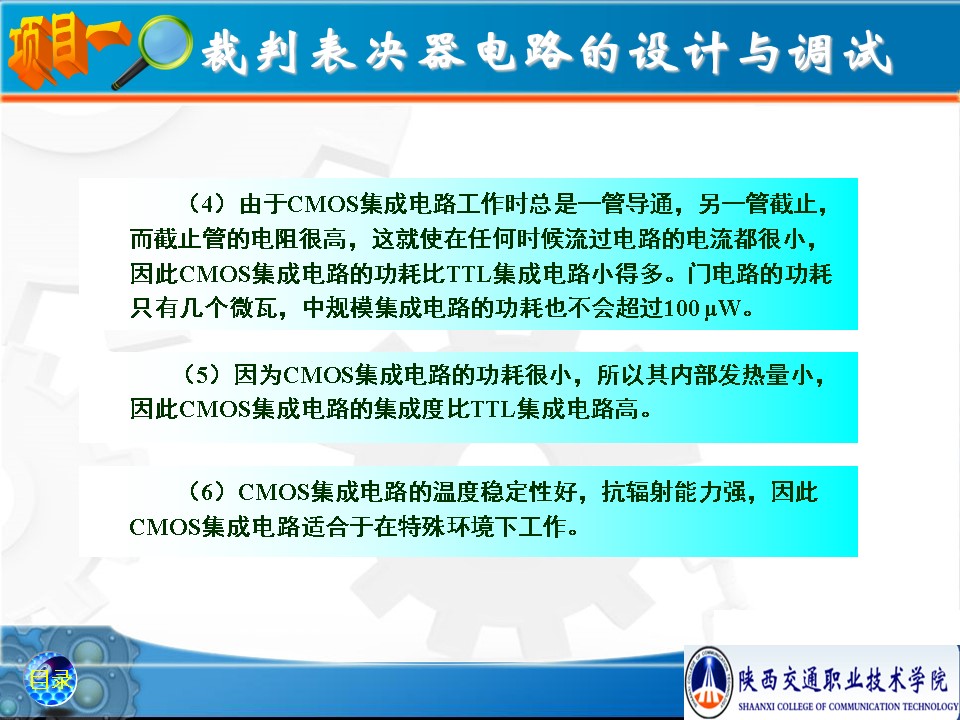 项目一 裁判表决器电路的设计与调试

（4）由于CMOS集成电路工作时总是一管导通，另一管截止，而截止管的电阻很高，这就使在任何时候流过电路的电流都很小，因此CMOS集成电路的功耗比TTL集成电路小得多。门电路的功耗只有几个微瓦，中规模集成电路的功耗也不会超过100 μW。

（5）因为CMOS集成电路的功耗很小，所以其内部发热量小，因此CMOS集成电路的集成度比TTL集成电路高。

（6）CMOS集成电路的温度稳定性好，抗辐射能力强，因此CMOS集成电路适合于在特殊环境下工作。

目录

陕西交通职业技术学院
SHAANXI COLLEGE OF COMMUNICATION TECHNOLOGY